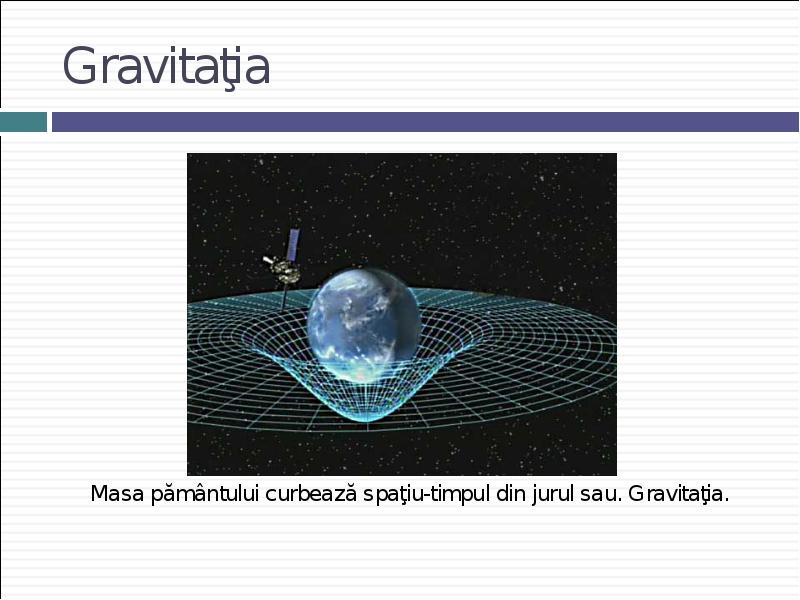 Gravitaţia

Masa pământului curbează spaţiu-timpul din jurul sau. Gravitaţia.